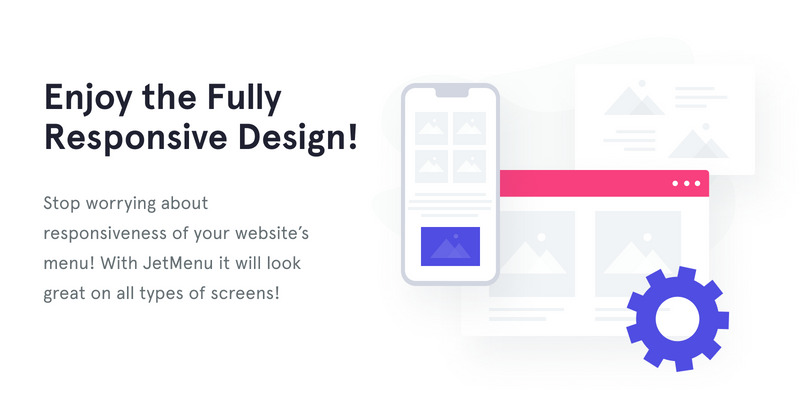 Enjoy the Fully Responsive Design!

Stop worrying about responsiveness of your website's menu! With JetMenu it will look great on all types of screens!